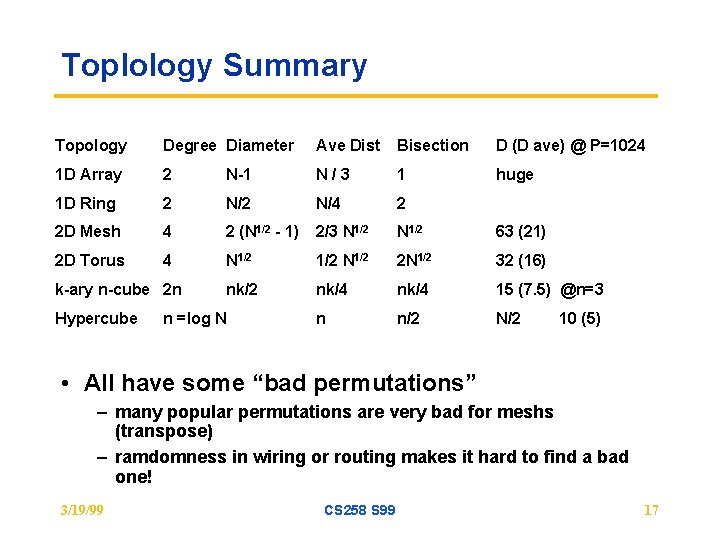 Toplology Summary

| Topology | Degree | Diameter | Ave Dist | Bisection | D (D ave) @ P=1024 |
|---|---|---|---|---|---|
| 1D Array | 2 | N-1 | N / 3 | 1 | huge |
| 1D Ring | 2 | N/2 | N/4 | 2 | |
| 2D Mesh | 4 | 2 ($N^{1/2}$ - 1) | 2/3 $N^{1/2}$ | $N^{1/2}$ | 63 (21) |
| 2D Torus | 4 | $N^{1/2}$ | 1/2 $N^{1/2}$ | $2N^{1/2}$ | 32 (16) |
| k-ary n-cube | 2n | nk/2 | nk/4 | nk/4 | 15 (7.5) @n=3 |
| Hypercube | n =log N | | n | n/2 | N/2 10 (5) |

• All have some “bad permutations”
– many popular permutations are very bad for meshs (transpose)
– ramdomness in wiring or routing makes it hard to find a bad one!

3/19/99 CS258 S99 17